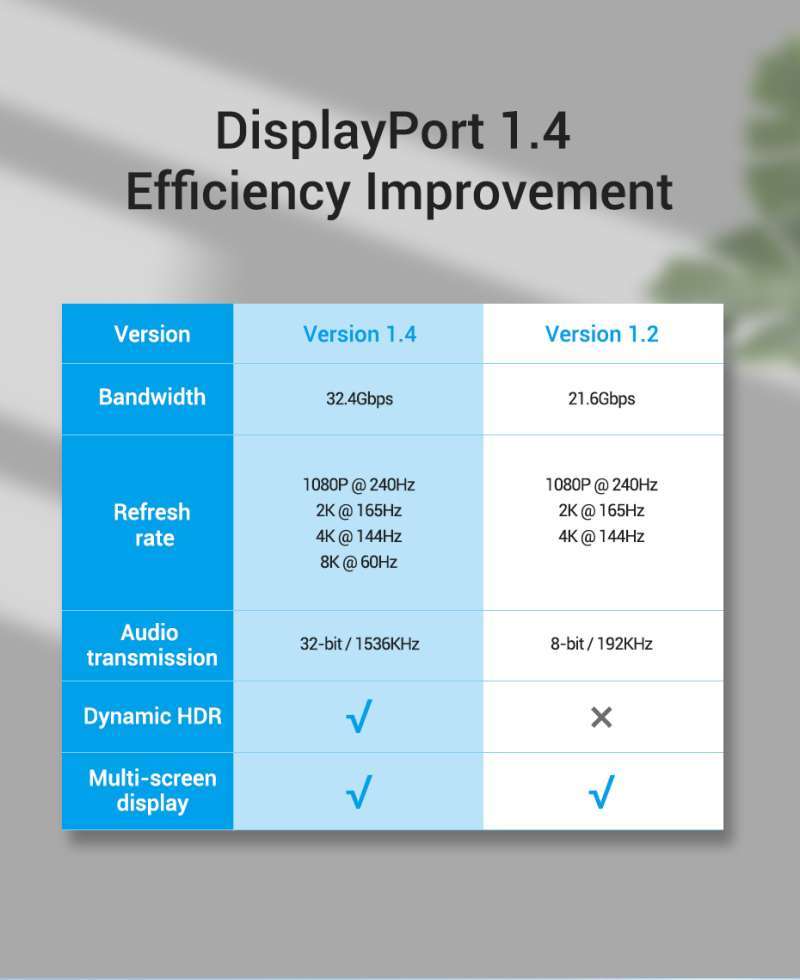 DisplayPort 1.4
Efficiency Improvement

| Version | Version 1.4 | Version 1.2 |
|---|---|---|
| Bandwidth | 32.4Gbps | 21.6Gbps |
| Refresh rate | 1080P @ 240Hz 2K @ 165Hz 4K @ 144Hz 8K @ 60Hz | 1080P @ 240Hz 2K @ 165Hz 4K @ 144Hz |
| Audio transmission | 32-bit / 1536KHz | 8-bit / 192KHz |
| Dynamic HDR | √ | × |
| Multi-screen display | √ | √ |